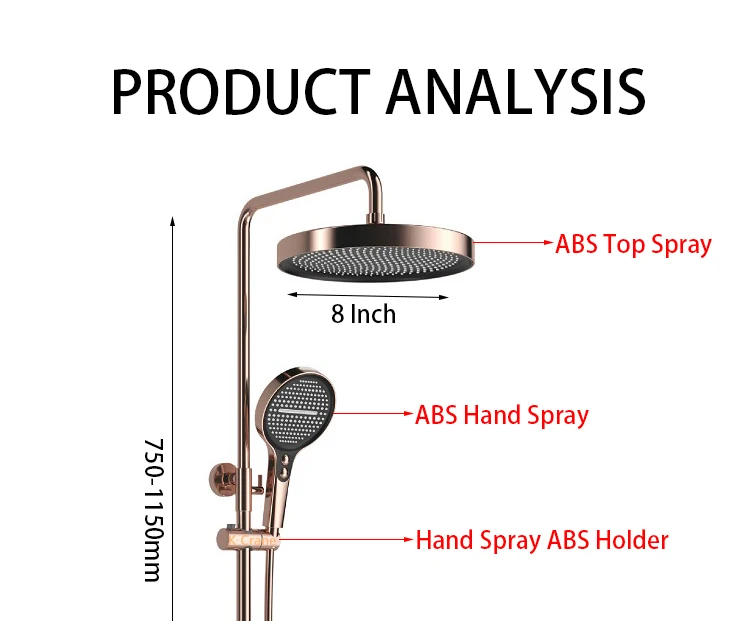 PRODUCT ANALYSIS

ABS Top Spray

8 Inch

ABS Hand Spray

750-1150mm

K-Crane

Hand Spray ABS Holder